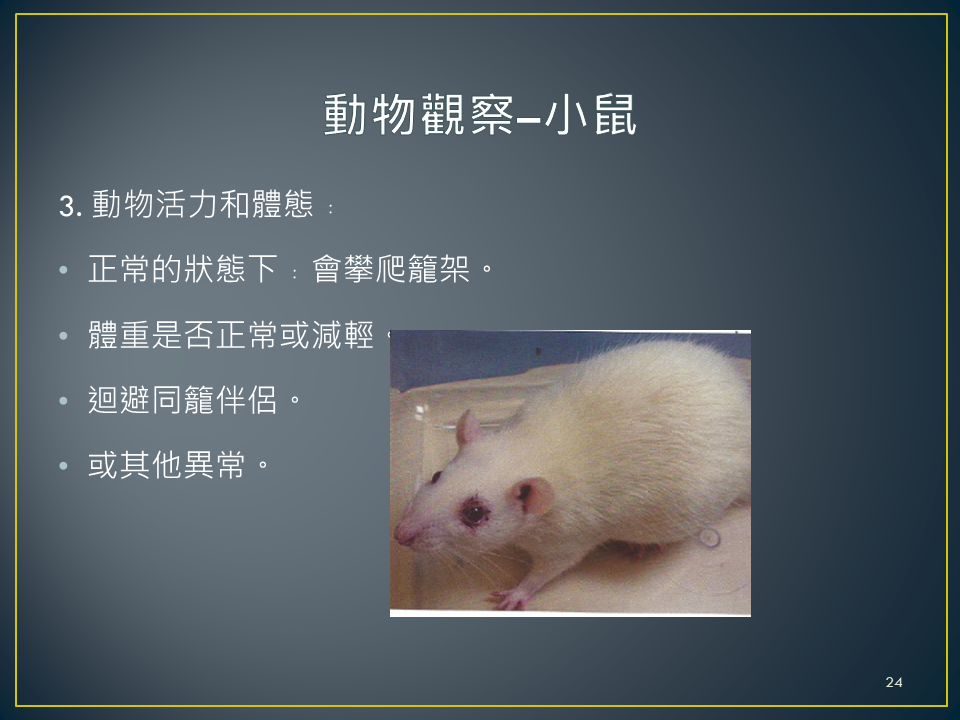 動物觀察–小鼠

3. 動物活力和體態：

• 正常的狀態下：會攀爬籠架。

• 體重是否正常或減輕。

• 迴避同籠伴侶。

• 或其他異常。

24